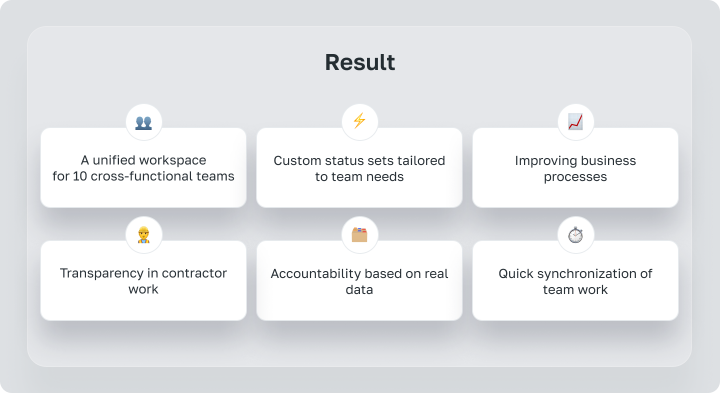 Result

A unified workspace for 10 cross-functional teams

Custom status sets tailored to team needs

Improving business processes

Transparency in contractor work

Accountability based on real data

Quick synchronization of team work